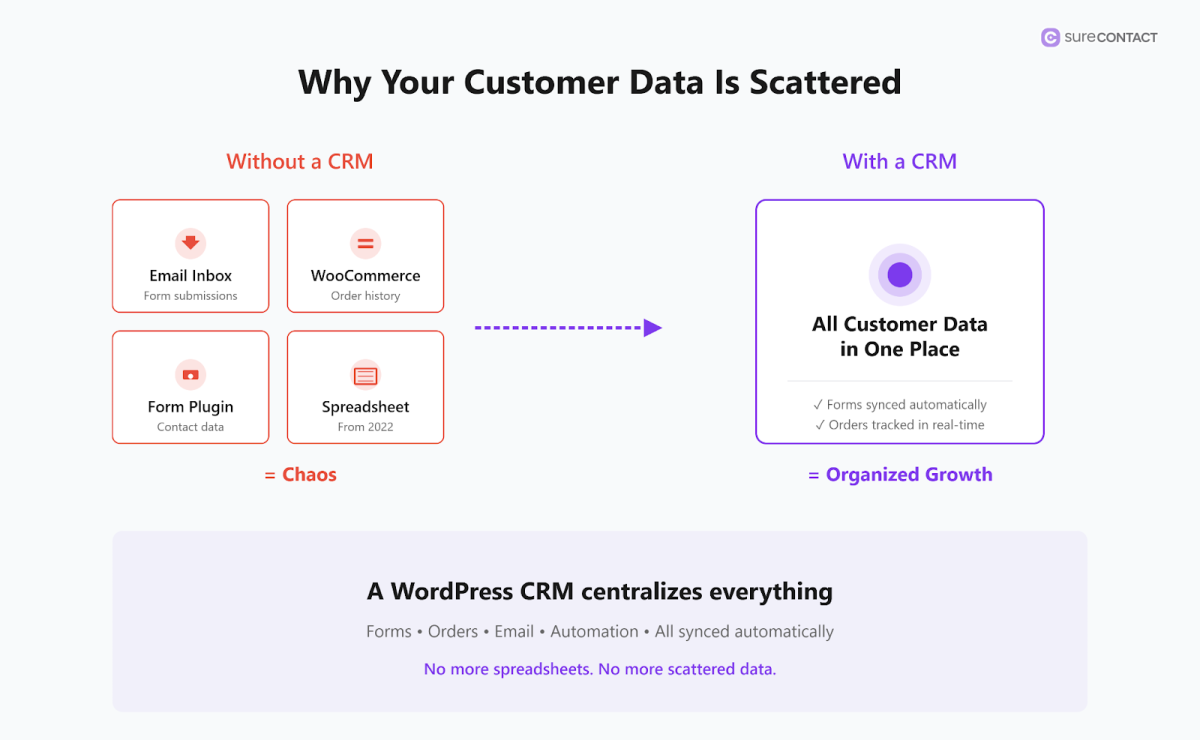 sureCONTACT

Why Your Customer Data Is Scattered

Without a CRM

Email Inbox
Form submissions

WooCommerce
Order history

Form Plugin
Contact data

Spreadsheet
From 2022

= Chaos

With a CRM

All Customer Data in One Place

✓ Forms synced automatically
✓ Orders tracked in real-time

= Organized Growth

A WordPress CRM centralizes everything

Forms • Orders • Email • Automation • All synced automatically

No more spreadsheets. No more scattered data.